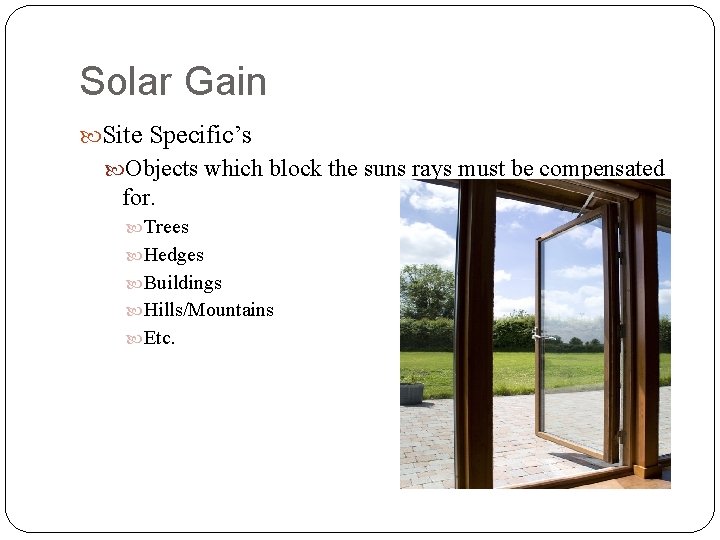 Solar Gain

Site Specific’s

Objects which block the suns rays must be compensated for.

Trees

Hedges

Buildings

Hills/Mountains

Etc.